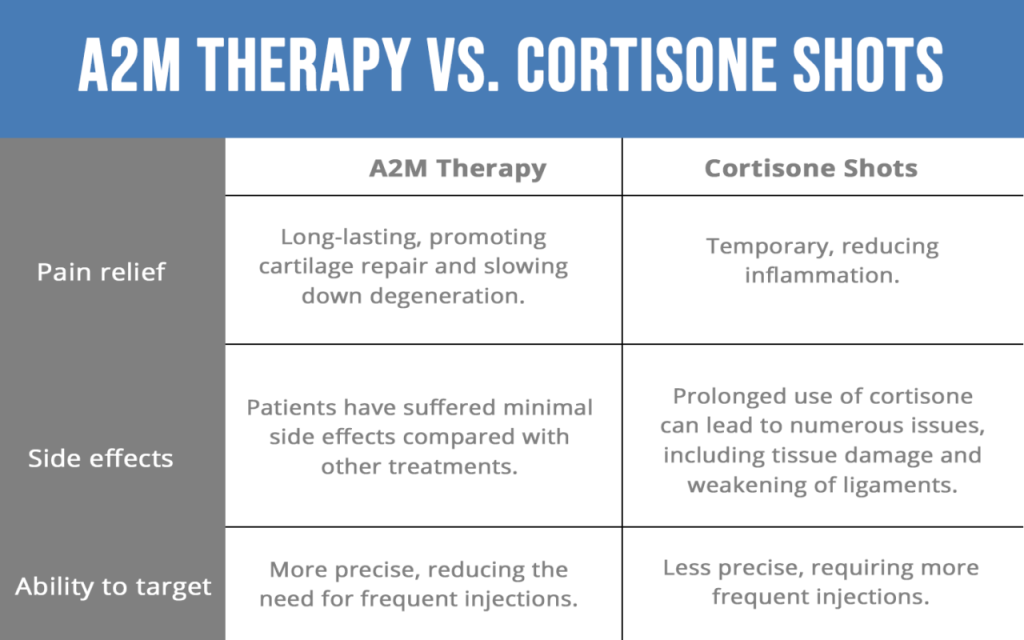 A2M THERAPY VS. CORTISONE SHOTS

| | A2M Therapy | Cortisone Shots |
|---|---|---|
| Pain relief | Long-lasting, promoting cartilage repair and slowing down degeneration. | Temporary, reducing inflammation. |
| Side effects | Patients have suffered minimal side effects compared with other treatments. | Prolonged use of cortisone can lead to numerous issues, including tissue damage and weakening of ligaments. |
| Ability to target | More precise, reducing the need for frequent injections. | Less precise, requiring more frequent injections. |